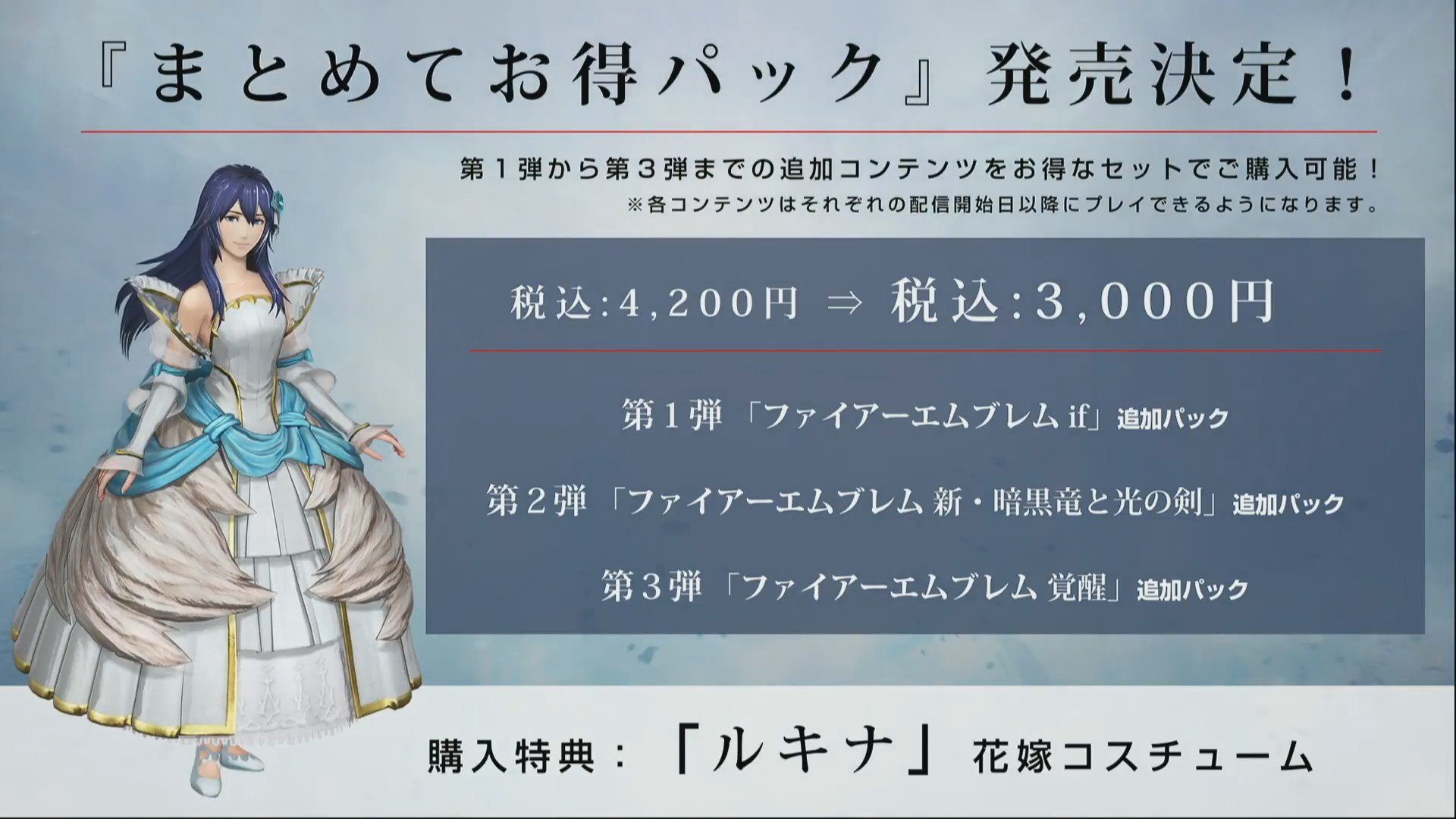 『まとめてお得パック』発売決定！

第１弾から第３弾までの追加コンテンツをお得なセットでご購入可能！
※各コンテンツはそれぞれの配信開始日以降にプレイできるようになります。

税込:4,200円 ⇒ 税込:3,000円

第１弾「ファイアーエムブレム if」追加パック

第２弾「ファイアーエムブレム 新・暗黒竜と光の剣」追加パック

第３弾「ファイアーエムブレム 覚醒」追加パック

購入特典：「ルキナ」花嫁コスチューム